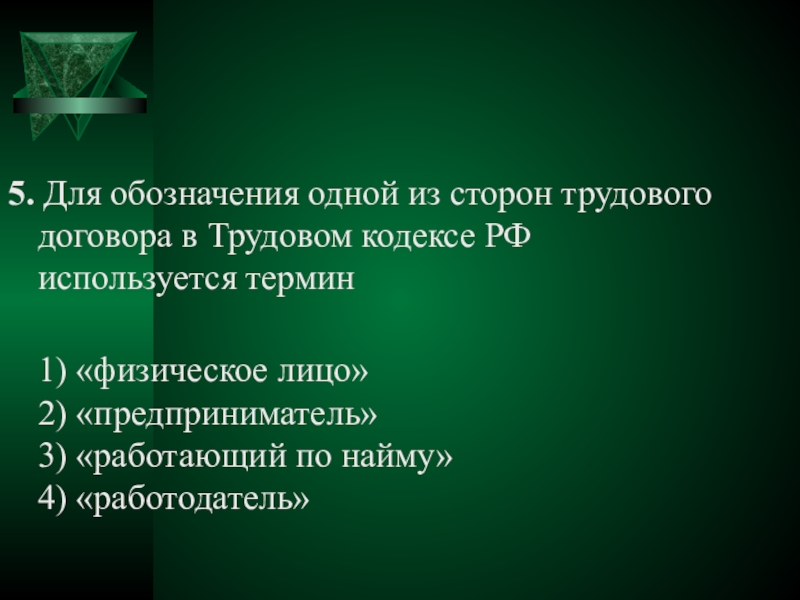 5. Для обозначения одной из сторон трудового договора в Трудовом кодексе РФ используется термин

1) «физическое лицо»
2) «предприниматель»
3) «работающий по найму»
4) «работодатель»